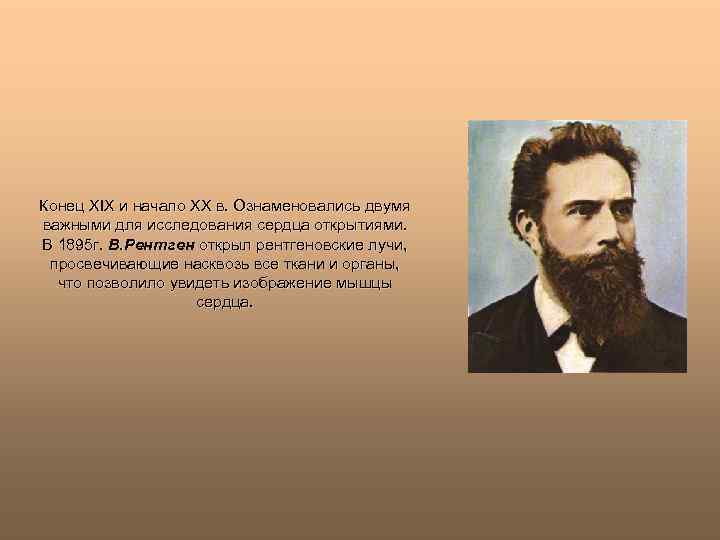 Конец XIX и начало XX в. Ознаменовались двумя важными для исследования сердца открытиями. В 1895г. В.Рентген открыл рентгеновские лучи, просвечивающие насквозь все ткани и органы, что позволило увидеть изображение мышцы сердца.